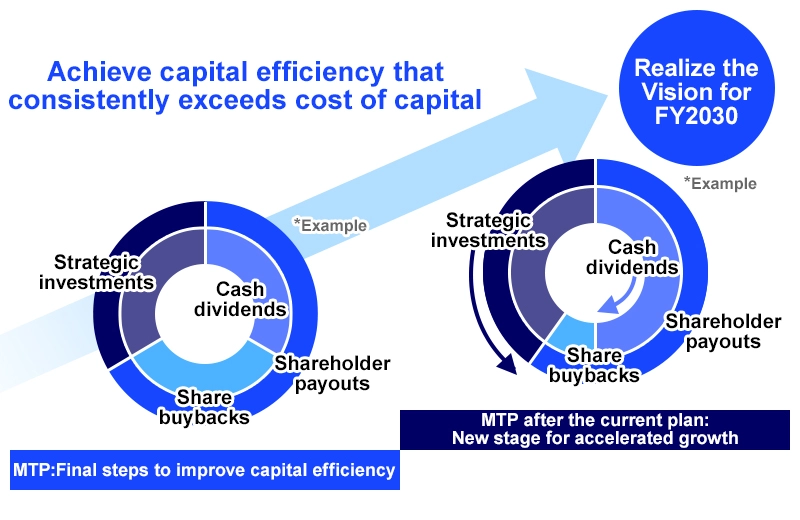 Achieve capital efficiency that consistently exceeds cost of capital

Realize the Vision for FY2030

*Example

Strategic investments

Cash dividends

Shareholder payouts

Share buybacks

MTP:Final steps to improve capital efficiency

*Example

Strategic investments

Cash dividends

Shareholder payouts

Share buybacks

MTP after the current plan: New stage for accelerated growth